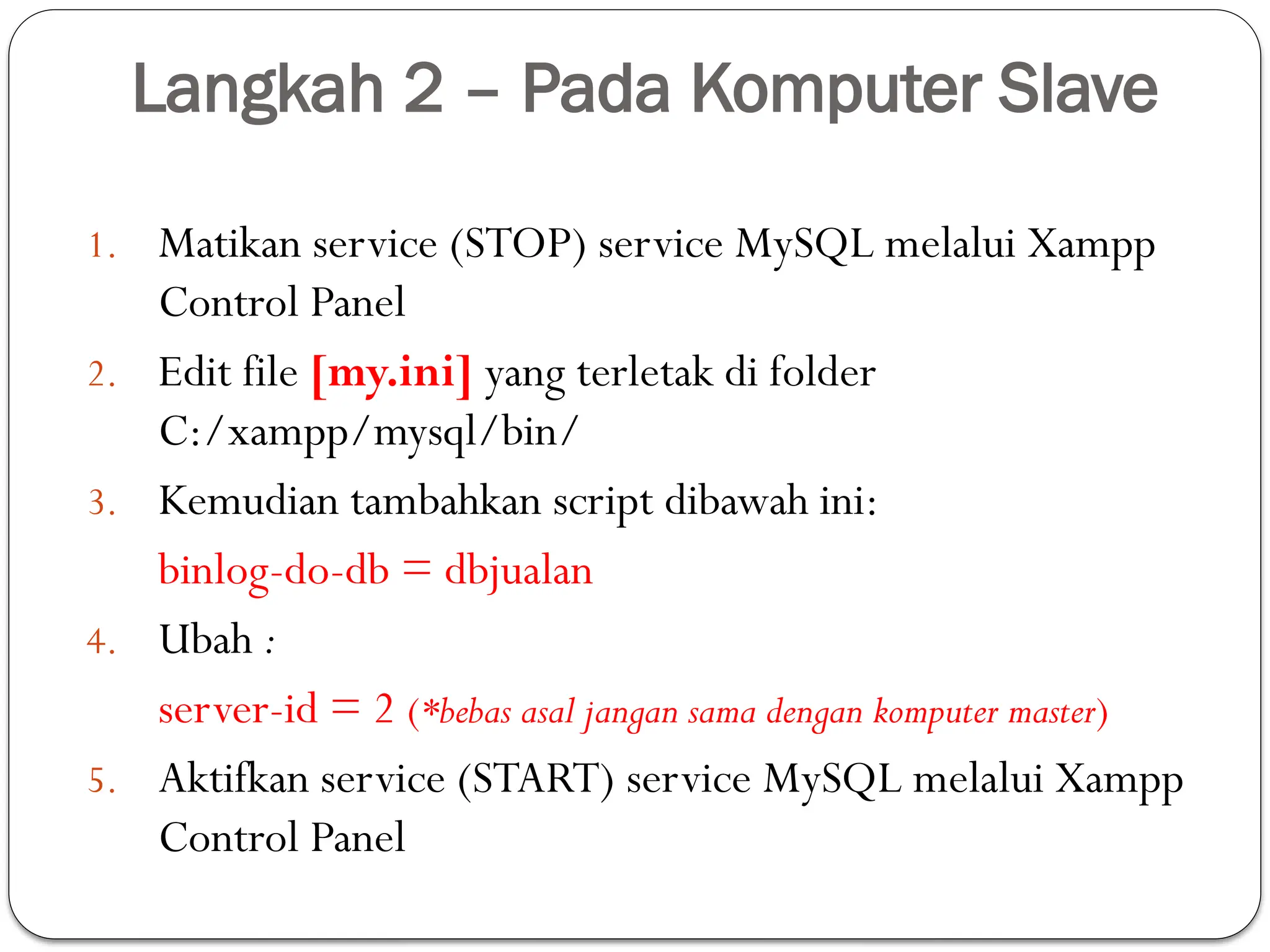 Langkah 2 – Pada Komputer Slave

1. Matikan service (STOP) service MySQL melalui Xampp Control Panel
2. Edit file [my.ini] yang terletak di folder C:/xampp/mysql/bin/
3. Kemudian tambahkan script dibawah ini:
binlog-do-db = dbjualan
4. Ubah :
server-id = 2 (*bebas asal jangan sama dengan komputer master)
5. Aktifkan service (START) service MySQL melalui Xampp Control Panel